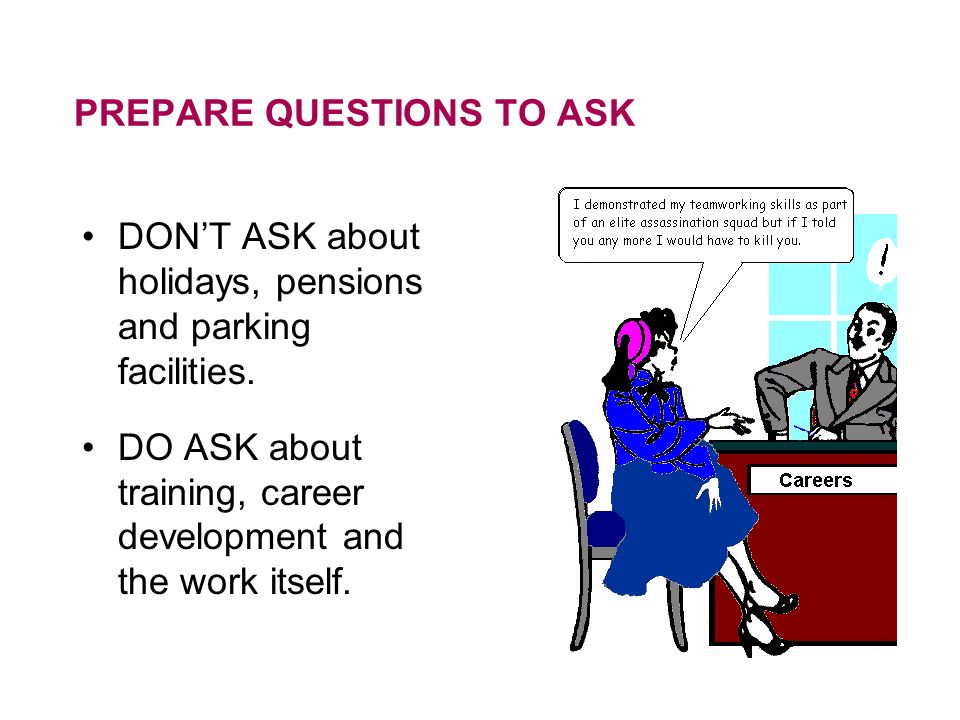 PREPARE QUESTIONS TO ASK

• DON'T ASK about holidays, pensions and parking facilities.

• DO ASK about training, career development and the work itself.

I demonstrated my teamworking skills as part of an elite assassination squad but if I told you any more I would have to kill you.

!

Careers